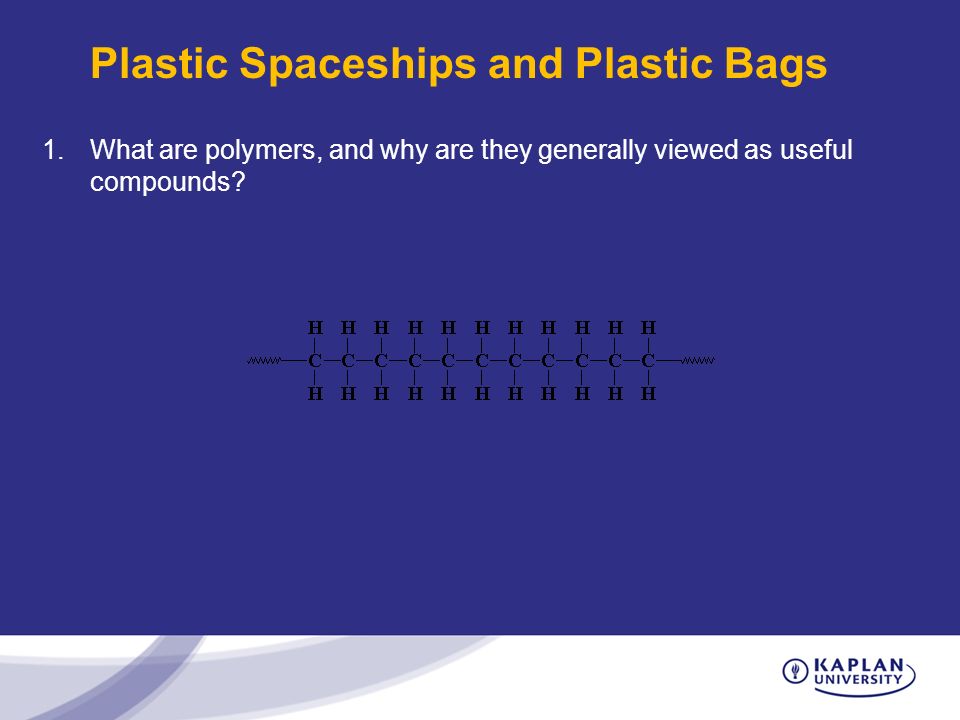 Plastic Spaceships and Plastic Bags

1. What are polymers, and why are they generally viewed as useful compounds?

H H H H H H H H H H H
C—C—C—C—C—C—C—C—C—C—C
H H H H H H H H H H H

KAPLAN UNIVERSITY